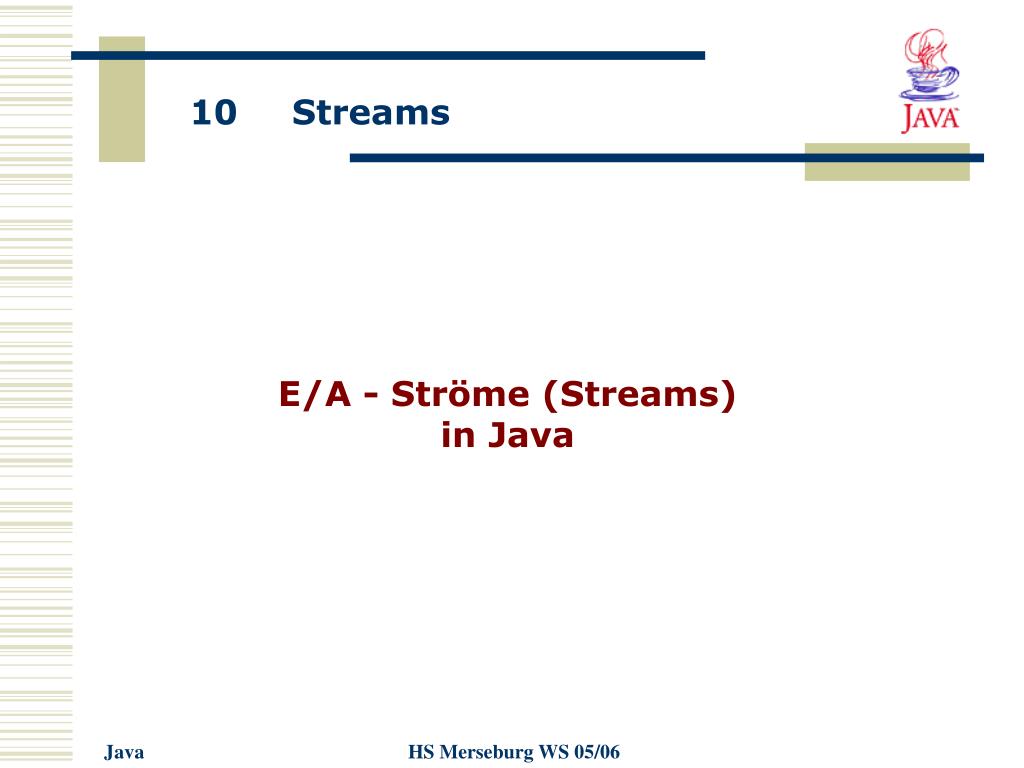 10 Streams

JAVA

E/A - Ströme (Streams) in Java

Java

HS Merseburg WS 05/06